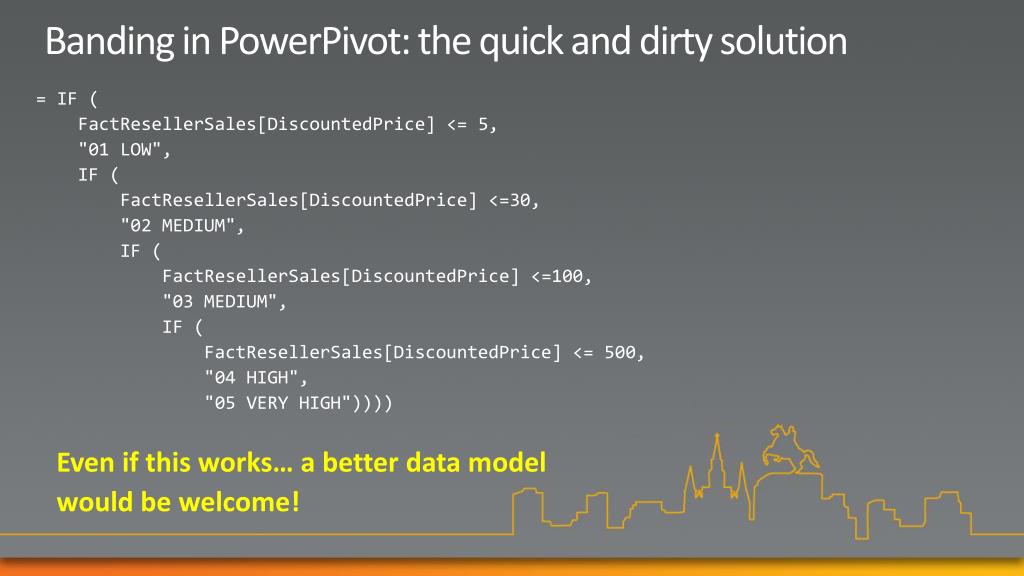 Banding in PowerPivot: the quick and dirty solution

= IF (
FactResellerSales[DiscountedPrice] <= 5,
"01 LOW",
IF (
FactResellerSales[DiscountedPrice] <=30,
"02 MEDIUM",
IF (
FactResellerSales[DiscountedPrice] <=100,
"03 MEDIUM",
IF (
FactResellerSales[DiscountedPrice] <= 500,
"04 HIGH",
"05 VERY HIGH"))))

Even if this works… a better data model would be welcome!